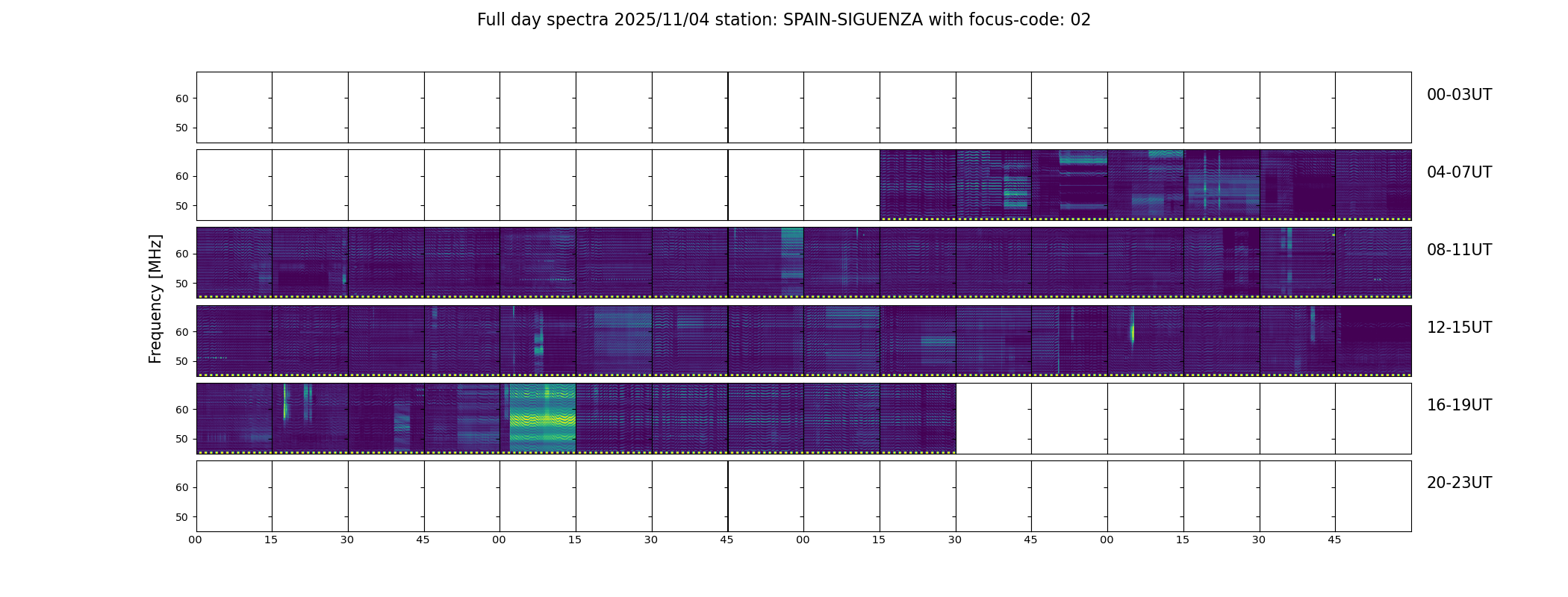 Full day spectra 2025/11/04 station: SPAIN-SIGUENZA with focus-code: 02

Frequency [MHz]

60
50
00-03UT

60
50
04-07UT

60
50
08-11UT

60
50
12-15UT

60
50
16-19UT

60
50
20-23UT

00 15 30 45 00 15 30 45 00 15 30 45 00 15 30 45